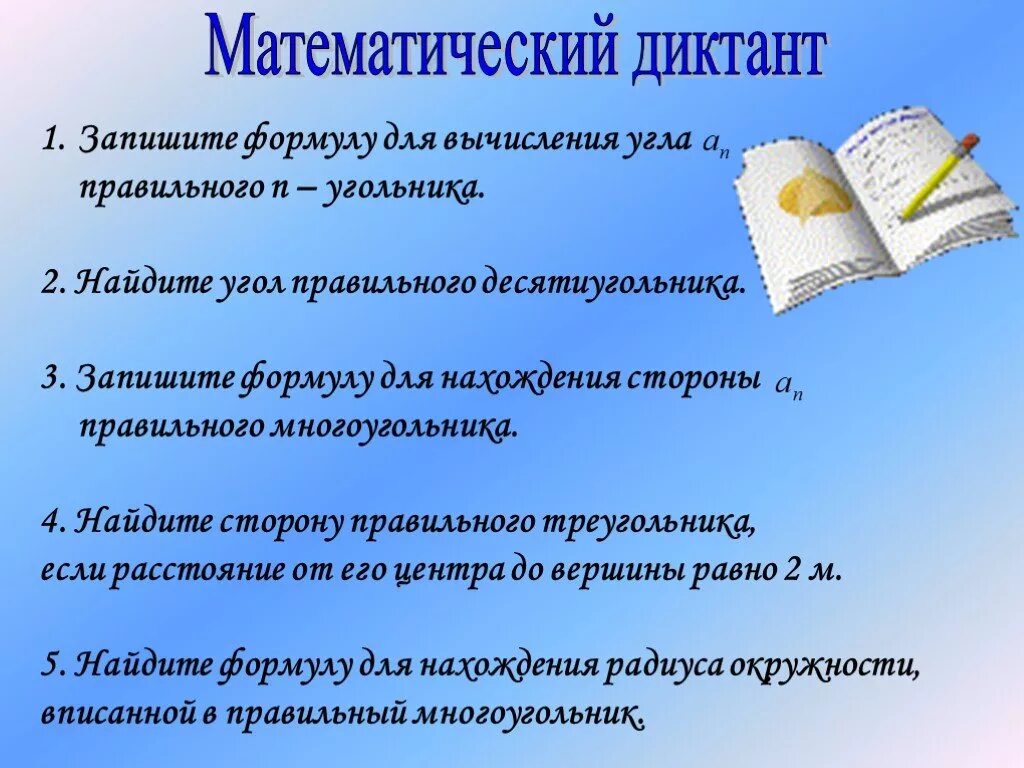 Математический диктант

1. Запишите формулу для вычисления угла $a_n$ правильного n – угольника.

2. Найдите угол правильного десятиугольника.

3. Запишите формулу для нахождения стороны $a_n$ правильного многоугольника.

4. Найдите сторону правильного треугольника, если расстояние от его центра до вершины равно 2 м.

5. Найдите формулу для нахождения радиуса окружности, вписанной в правильный многоугольник.